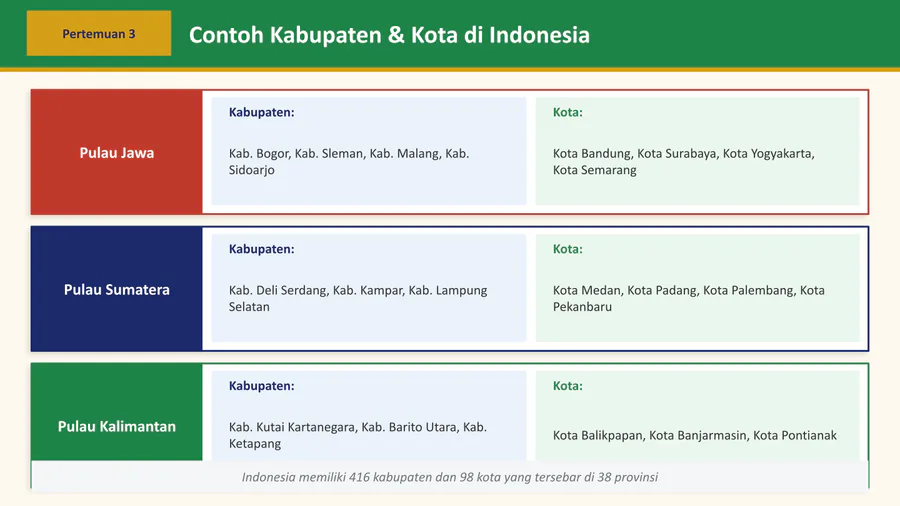 Pertemuan 3

Contoh Kabupaten & Kota di Indonesia

Pulau Jawa

Kabupaten:

Kab. Bogor, Kab. Sleman, Kab. Malang, Kab. Sidoarjo

Kota:

Kota Bandung, Kota Surabaya, Kota Yogyakarta, Kota Semarang

Pulau Sumatera

Kabupaten:

Kab. Deli Serdang, Kab. Kampar, Kab. Lampung Selatan

Kota:

Kota Medan, Kota Padang, Kota Palembang, Kota Pekanbaru

Pulau Kalimantan

Kabupaten:

Kab. Kutai Kartanegara, Kab. Barito Utara, Kab. Ketapang

Kota:

Kota Balikpapan, Kota Banjarmasin, Kota Pontianak

Indonesia memiliki 416 kabupaten dan 98 kota yang tersebar di 38 provinsi